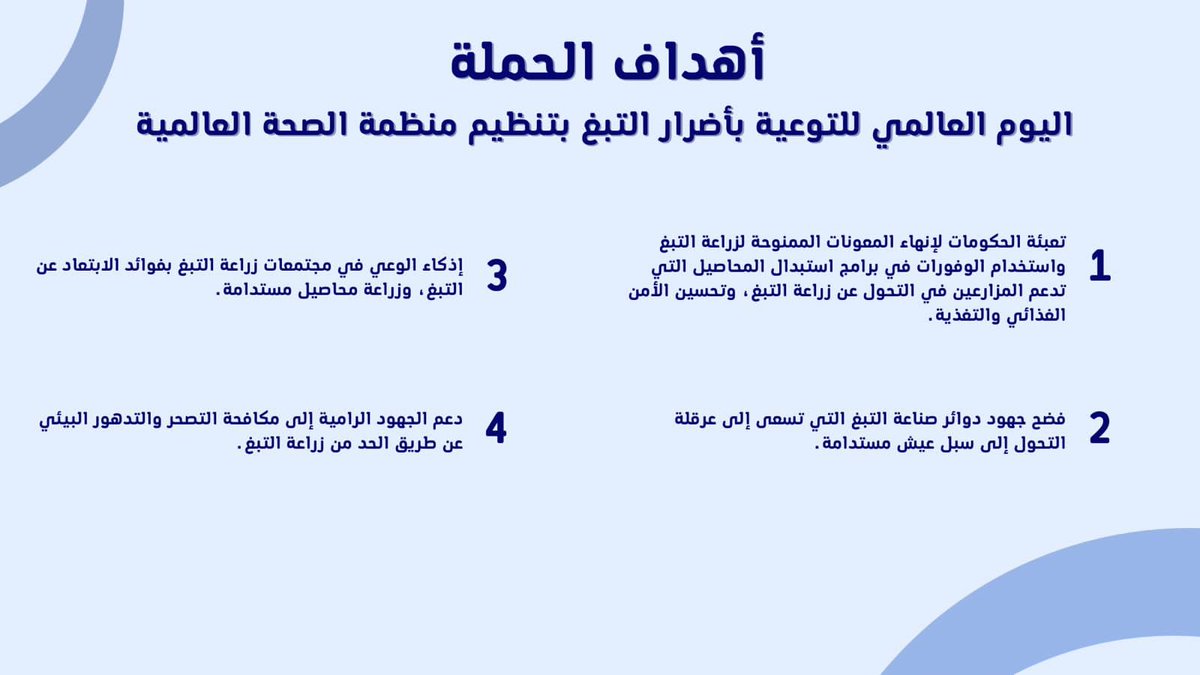 أهداف الحملة

اليوم العالمي للتوعية بأضرار التبغ بتنظيم منظمة الصحة العالمية

1 تعبئة الحكومات لإنهاء المعونات الممنوحة لزراعة التبغ واستخدام الوفورات في برامج استبدال المحاصيل التي تدعم المزارعين في التحول عن زراعة التبغ، وتحسين الأمن الغذائي والتغذية.

2 فضح جهود دوائر صناعة التبغ التي تسعى إلى عرقلة التحول إلى سبل عيش مستدامة.

3 إذكاء الوعي في مجتمعات زراعة التبغ بفوائد الابتعاد عن التبغ، وزراعة محاصيل مستدامة.

4 دعم الجهود الرامية إلى مكافحة التصحر والتدهور البيئي عن طريق الحد من زراعة التبغ.